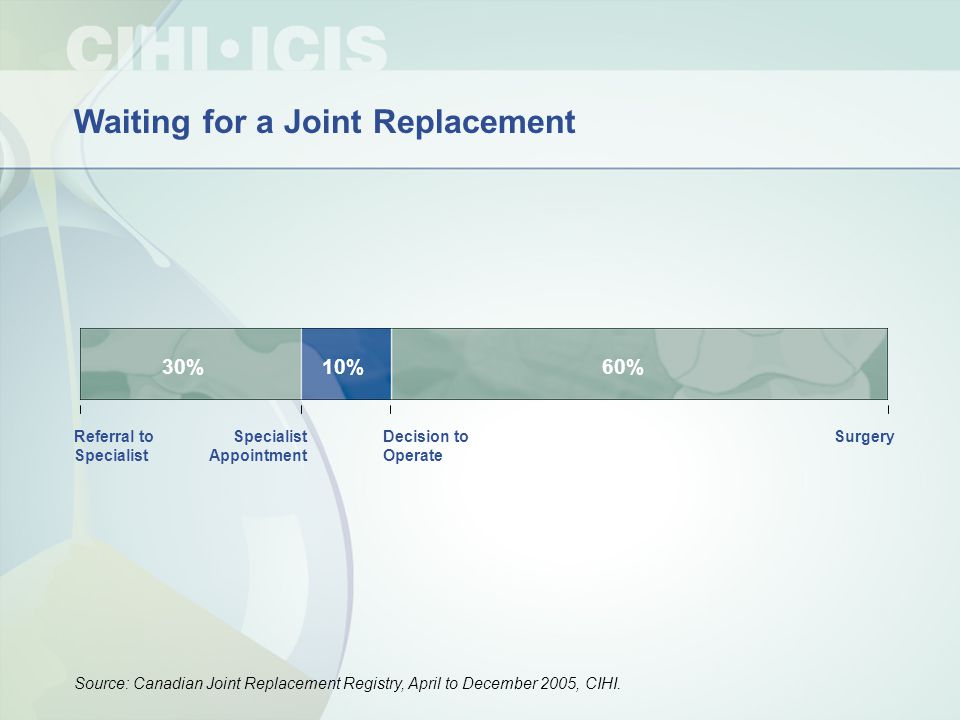 CIHI•ICIS

Waiting for a Joint Replacement

30%
10%
60%

Referral to Specialist
Specialist Appointment
Decision to Operate
Surgery

Source: Canadian Joint Replacement Registry, April to December 2005, CIHI.